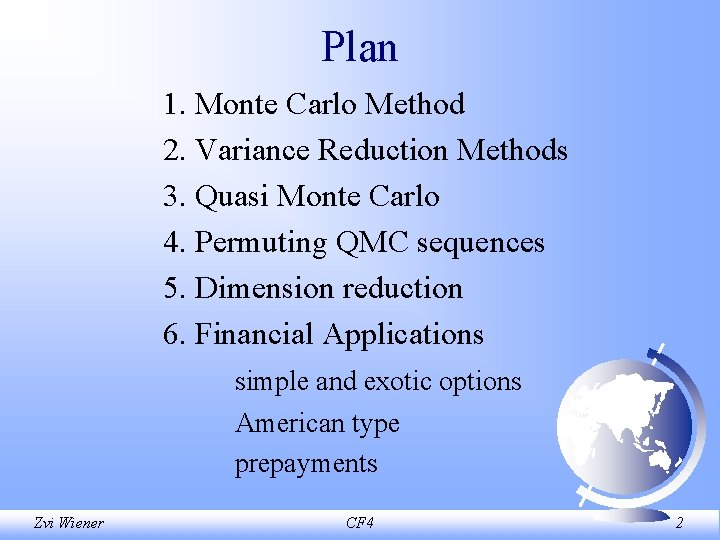 Plan

1. Monte Carlo Method
2. Variance Reduction Methods
3. Quasi Monte Carlo
4. Permuting QMC sequences
5. Dimension reduction
6. Financial Applications

simple and exotic options
American type
prepayments

Zvi Wiener CF4 2